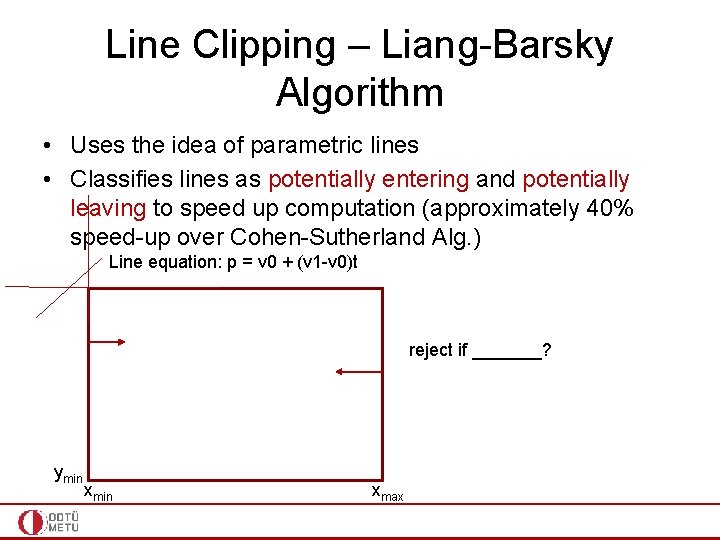 Line Clipping – Liang-Barsky Algorithm

• Uses the idea of parametric lines

• Classifies lines as potentially entering and potentially leaving to speed up computation (approximately 40% speed-up over Cohen-Sutherland Alg.)

Line equation: p = v0 + (v1-v0)t

reject if _______?

$y_{min}$

$x_{min}$

$x_{max}$

ODTÜ METU